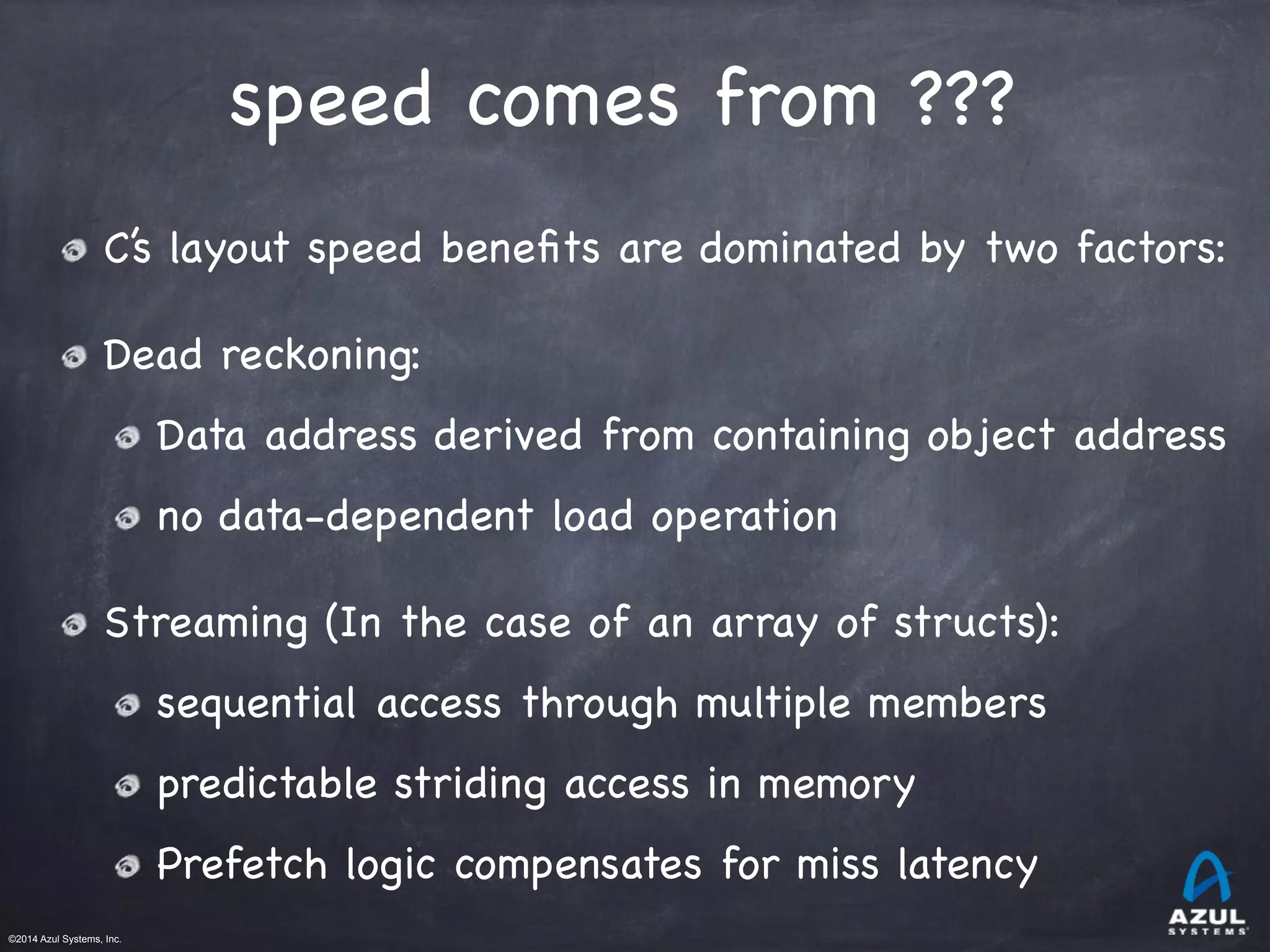 speed comes from ???

C's layout speed benefits are dominated by two factors:

Dead reckoning:

Data address derived from containing object address

no data-dependent load operation

Streaming (In the case of an array of structs):

sequential access through multiple members

predictable striding access in memory

Prefetch logic compensates for miss latency

©2014 Azul Systems, Inc.

AZUL SYSTEMS